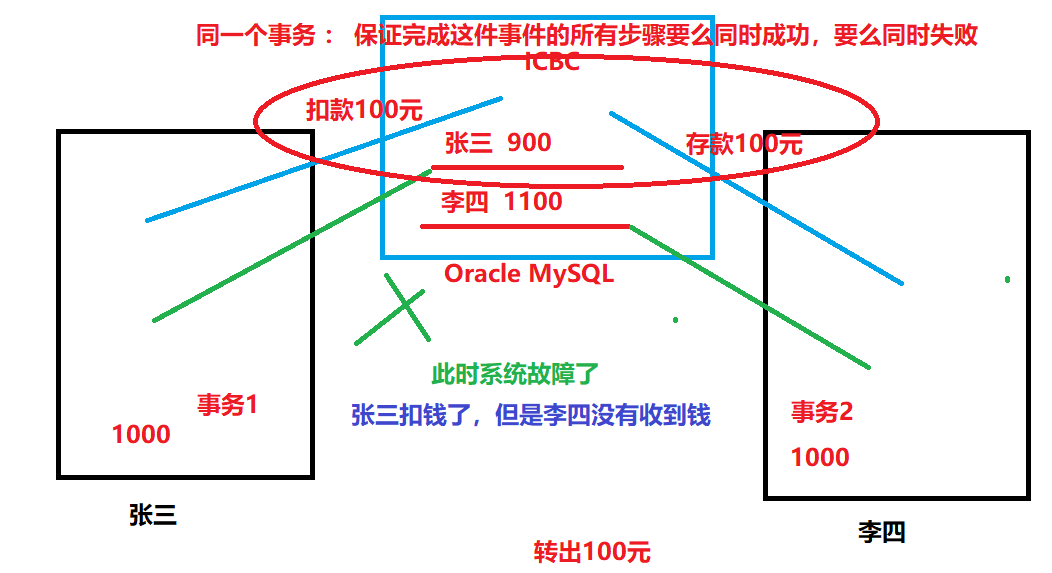 同一个事务： 保证完成这件事件的所有步骤要么同时成功，要么同时失败

ICBC

扣款100元

张三 900

存款100元

李四 1100

Oracle MySQL

此时系统故障了

张三扣钱了，但是李四没有收到钱

事务1

1000

事务2

1000

张三

李四

转出100元